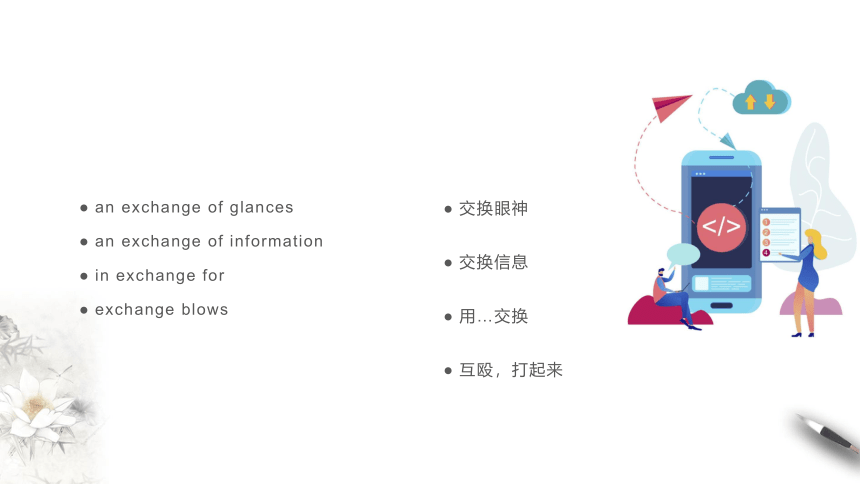 ● an exchange of glances
● an exchange of information
● in exchange for
● exchange blows

● 交换眼神
● 交换信息
● 用…交换
● 互殴，打起来

</>
1
2
3
4